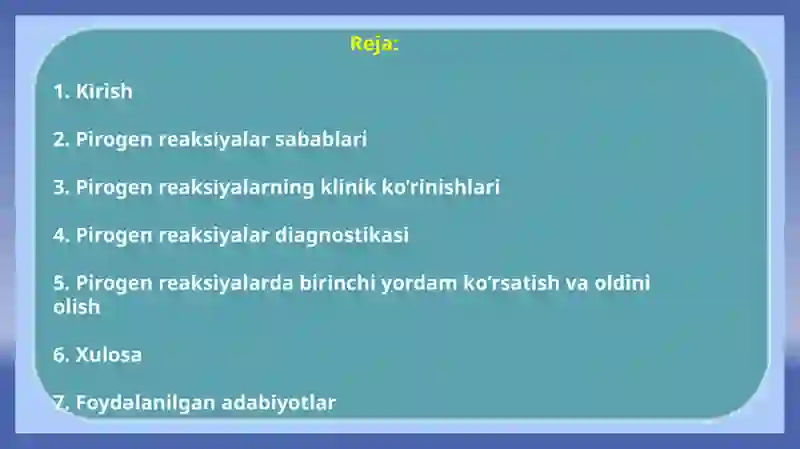 Reja:

1. Kirish

2. Pirogen reaksiyalar sabablari

3. Pirogen reaksiyalarning klinik ko'rinishlari

4. Pirogen reaksiyalar diagnostikasi

5. Pirogen reaksiyalarda birinchi yordam ko'rsatish va oldini olish

6. Xulosa

7. Foydalanilgan adabiyotlar